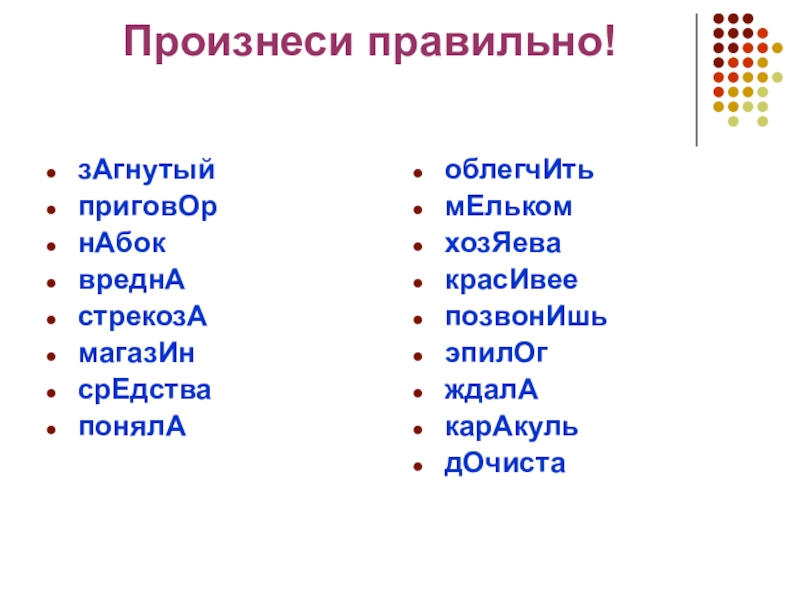 Произнеси правильно!

- зАгнутый
- приговОр
- нАбок
- вреднА
- стрекозА
- магазИн
- срЕдства
- понялА

- облегчИть
- мЕльком
- хозЯева
- красИвее
- позвонИшь
- эпилОг
- ждалА
- карАкуль
- дОчиста